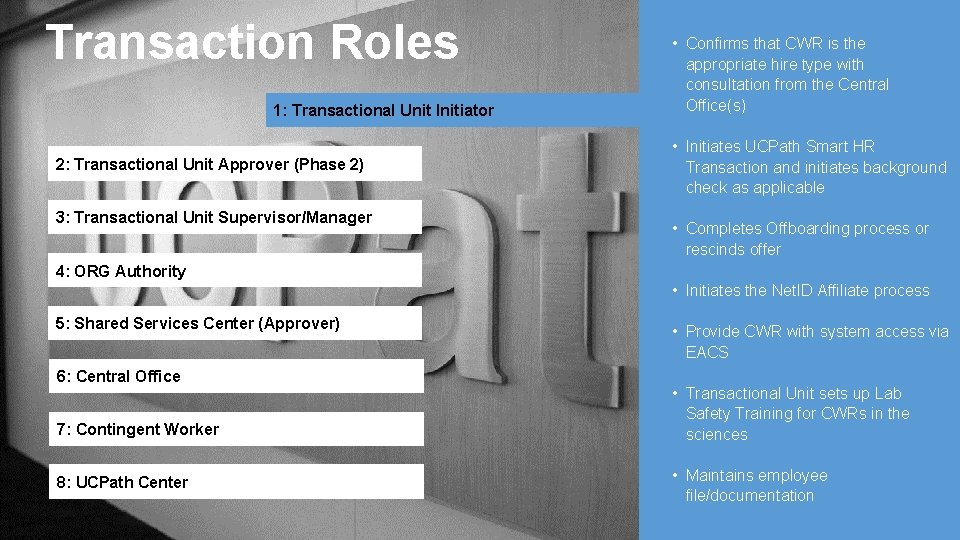 Transaction Roles

1: Transactional Unit Initiator

2: Transactional Unit Approver (Phase 2)

3: Transactional Unit Supervisor/Manager

4: ORG Authority

5: Shared Services Center (Approver)

6: Central Office

7: Contingent Worker

8: UCPath Center

• Confirms that CWR is the appropriate hire type with consultation from the Central Office(s)

• Initiates UCPath Smart HR Transaction and initiates background check as applicable

• Completes Offboarding process or rescinds offer

• Initiates the NetID Affiliate process

• Provide CWR with system access via EACS

• Transactional Unit sets up Lab Safety Training for CWRs in the sciences

• Maintains employee file/documentation